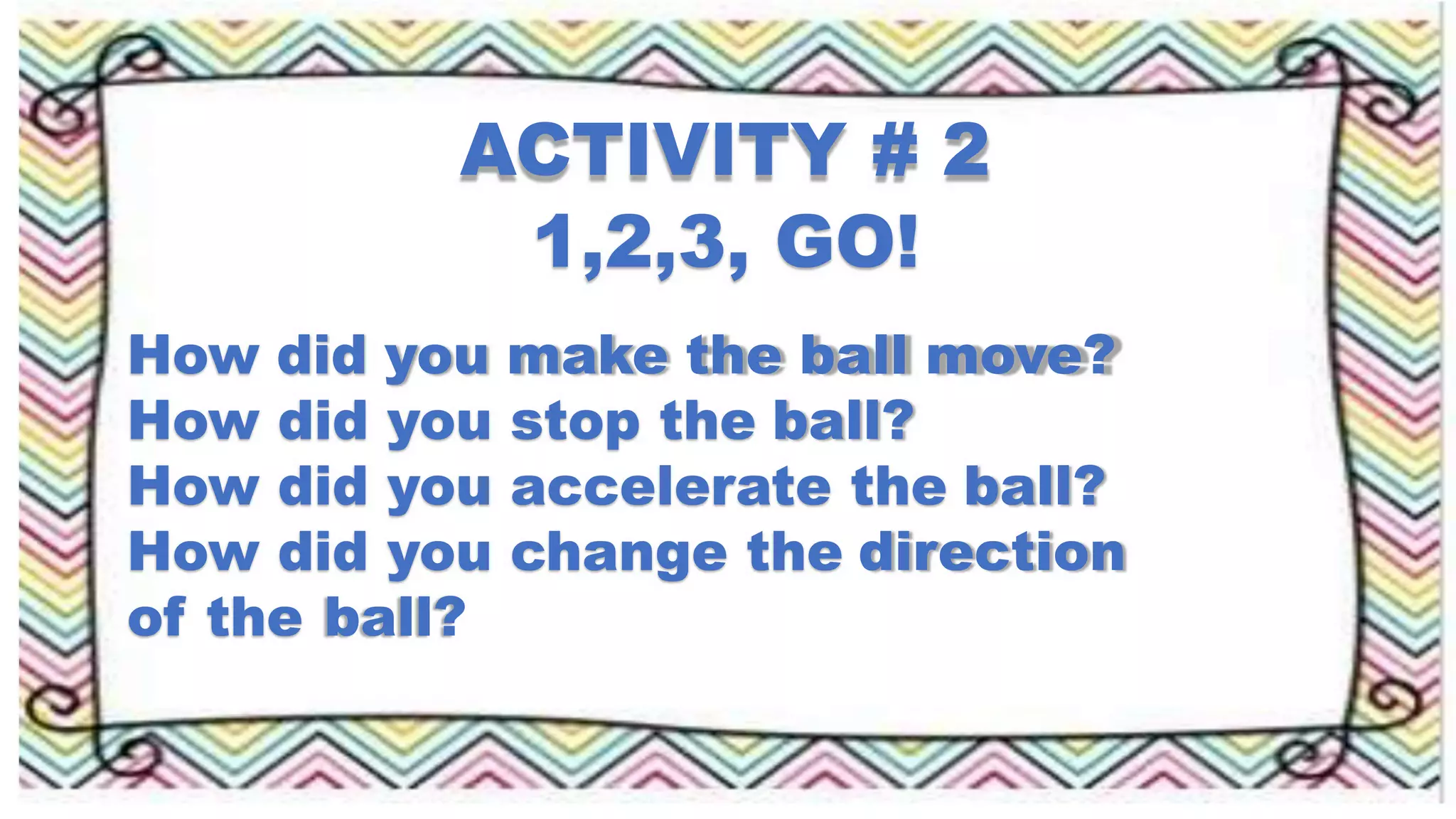 ACTIVITY # 2
1,2,3, GO!

How did you make the ball move?
How did you stop the ball?
How did you accelerate the ball?
How did you change the direction of the ball?